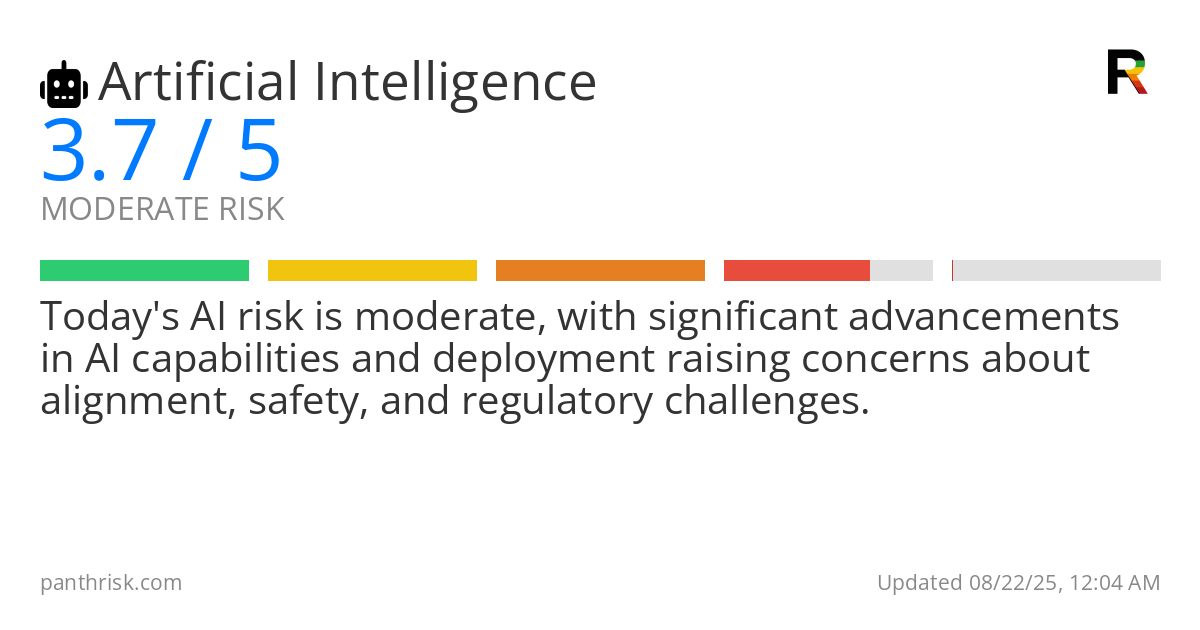 Artificial Intelligence

R

3.7 / 5

MODERATE RISK

Today's AI risk is moderate, with significant advancements in AI capabilities and deployment raising concerns about alignment, safety, and regulatory challenges.

panthrisk.com

Updated 08/22/25, 12:04 AM